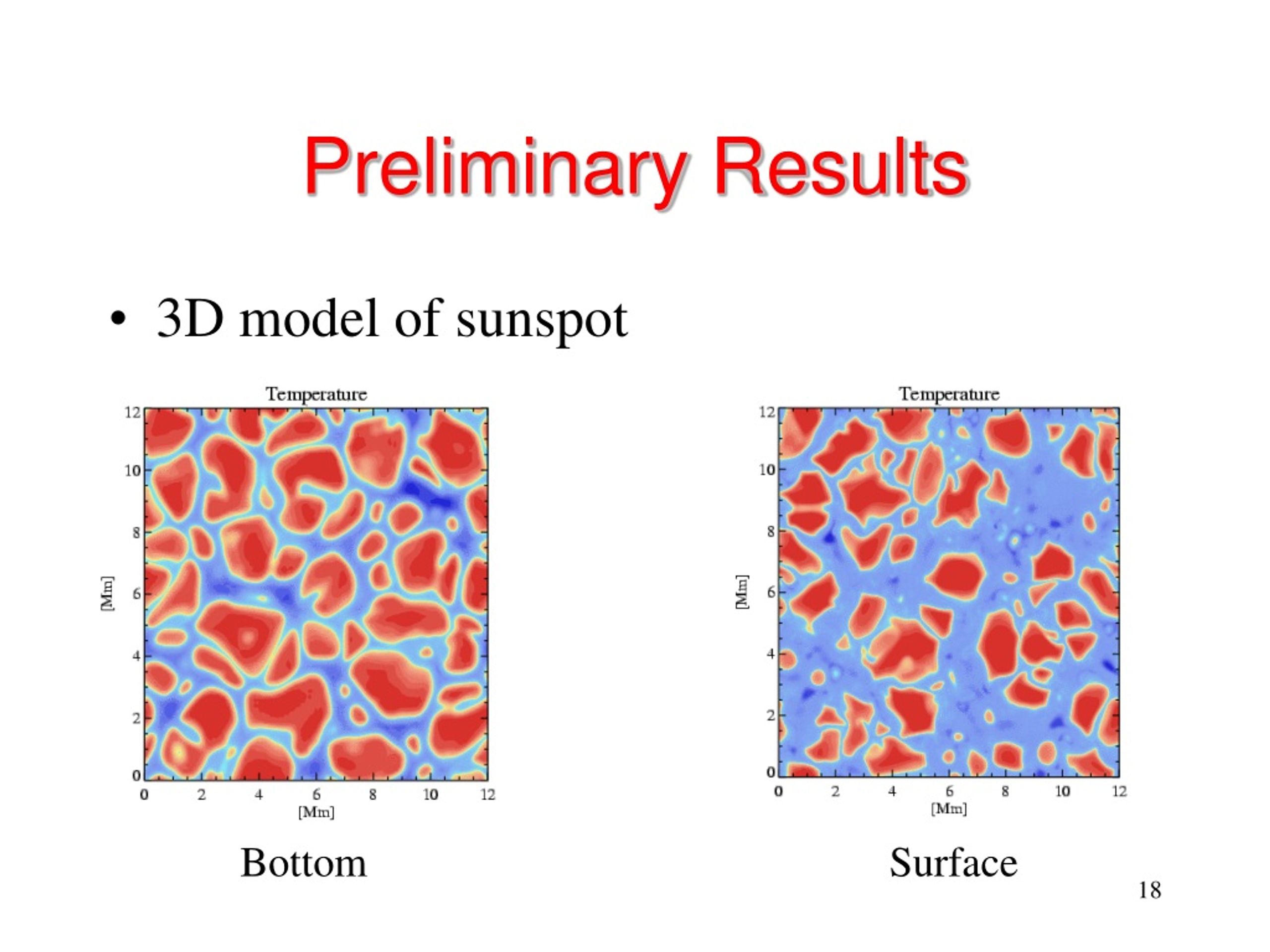 Preliminary Results

• 3D model of sunspot

Temperature

12
10
8
6
4
2
0

[Mm]

0 2 4 6 8 10 12
[Mm]

Bottom

Temperature

12
10
8
6
4
2
0

[Mm]

0 2 4 6 8 10 12
[Mm]

Surface

18